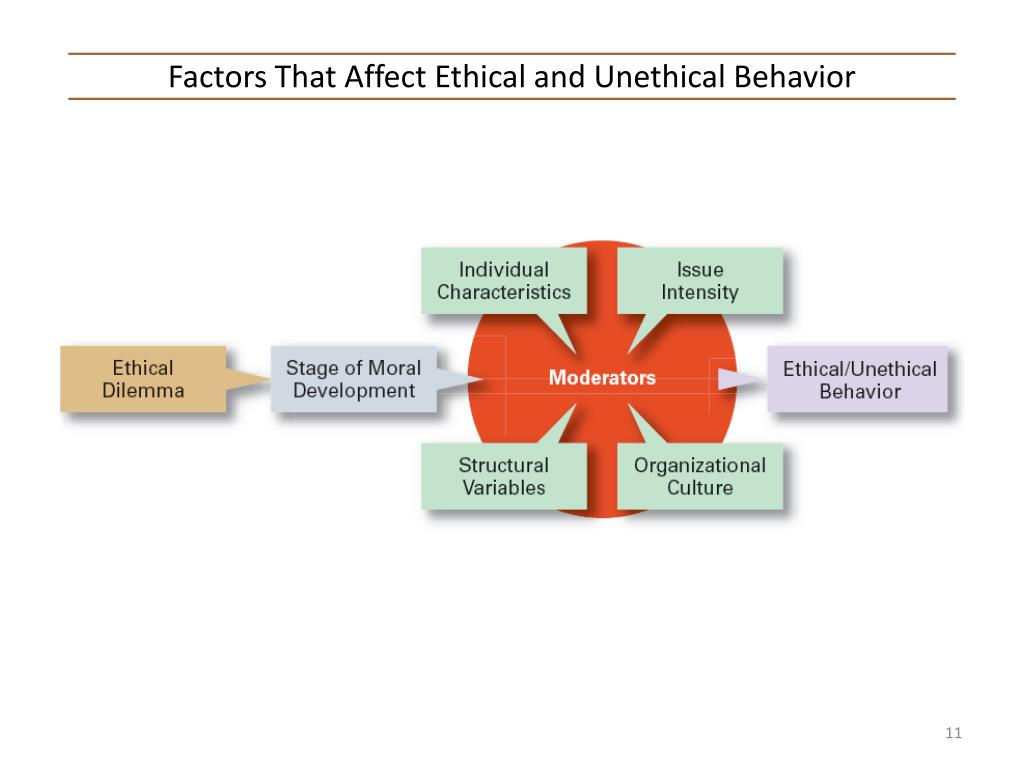 Factors That Affect Ethical and Unethical Behavior

Individual Characteristics

Issue Intensity

Ethical Dilemma

Stage of Moral Development

Moderators

Ethical/Unethical Behavior

Structural Variables

Organizational Culture

11